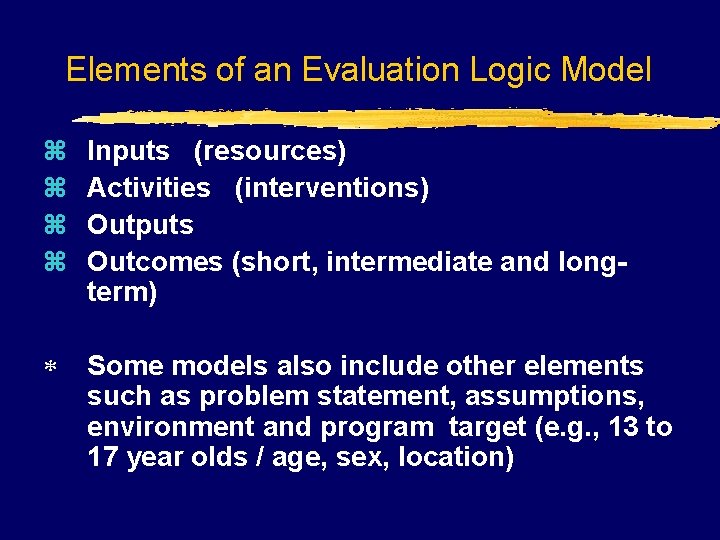 Elements of an Evaluation Logic Model

⌘ Inputs (resources)
⌘ Activities (interventions)
⌘ Outputs
⌘ Outcomes (short, intermediate and long-term)

* Some models also include other elements such as problem statement, assumptions, environment and program target (e.g., 13 to 17 year olds / age, sex, location)